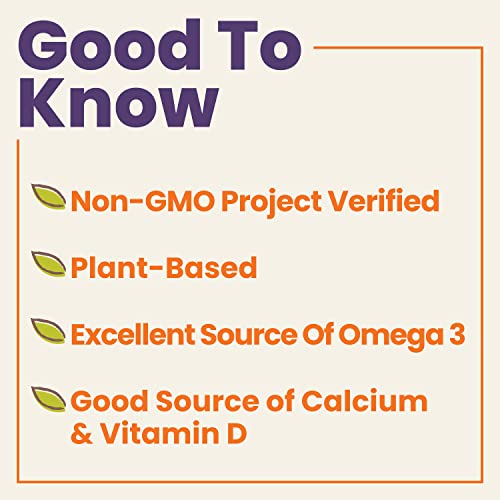 Good To Know

Non-GMO Project Verified

Plant-Based

Excellent Source Of Omega 3

Good Source of Calcium & Vitamin D